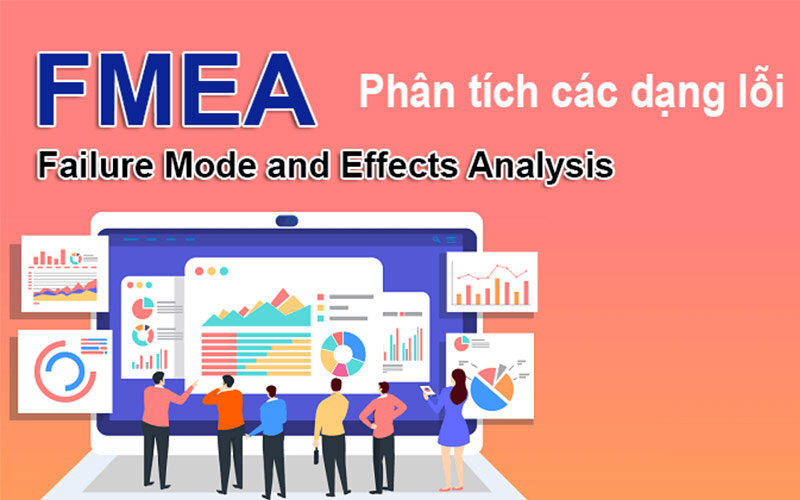 FMEA

Phân tích các dạng lỗi

Failure Mode and Effects Analysis